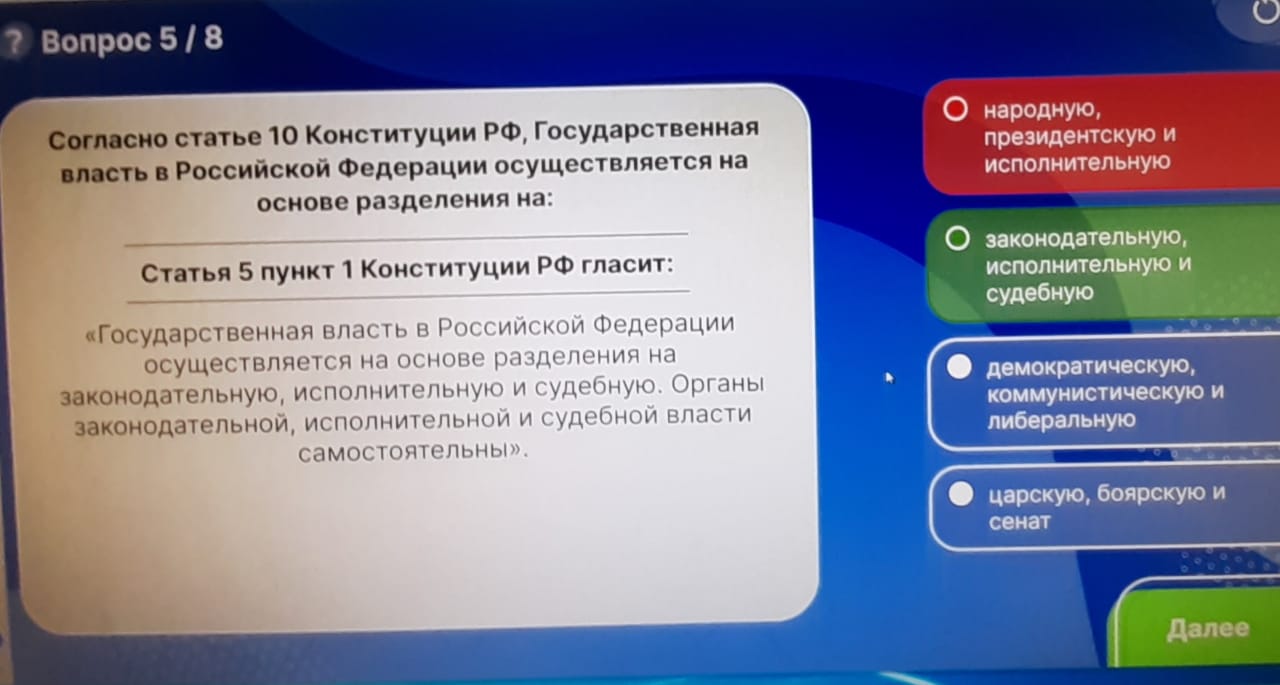 ? Вопрос 5 / 8

Согласно статье 10 Конституции РФ, Государственная власть в Российской Федерации осуществляется на основе разделения на:

Статья 5 пункт 1 Конституции РФ гласит:

«Государственная власть в Российской Федерации осуществляется на основе разделения на законодательную, исполнительную и судебную. Органы законодательной, исполнительной и судебной власти самостоятельны».

народную, президентскую и исполнительную

законодательную, исполнительную и судебную

демократическую, коммунистическую и либеральную

царскую, боярскую и сенат

Далее